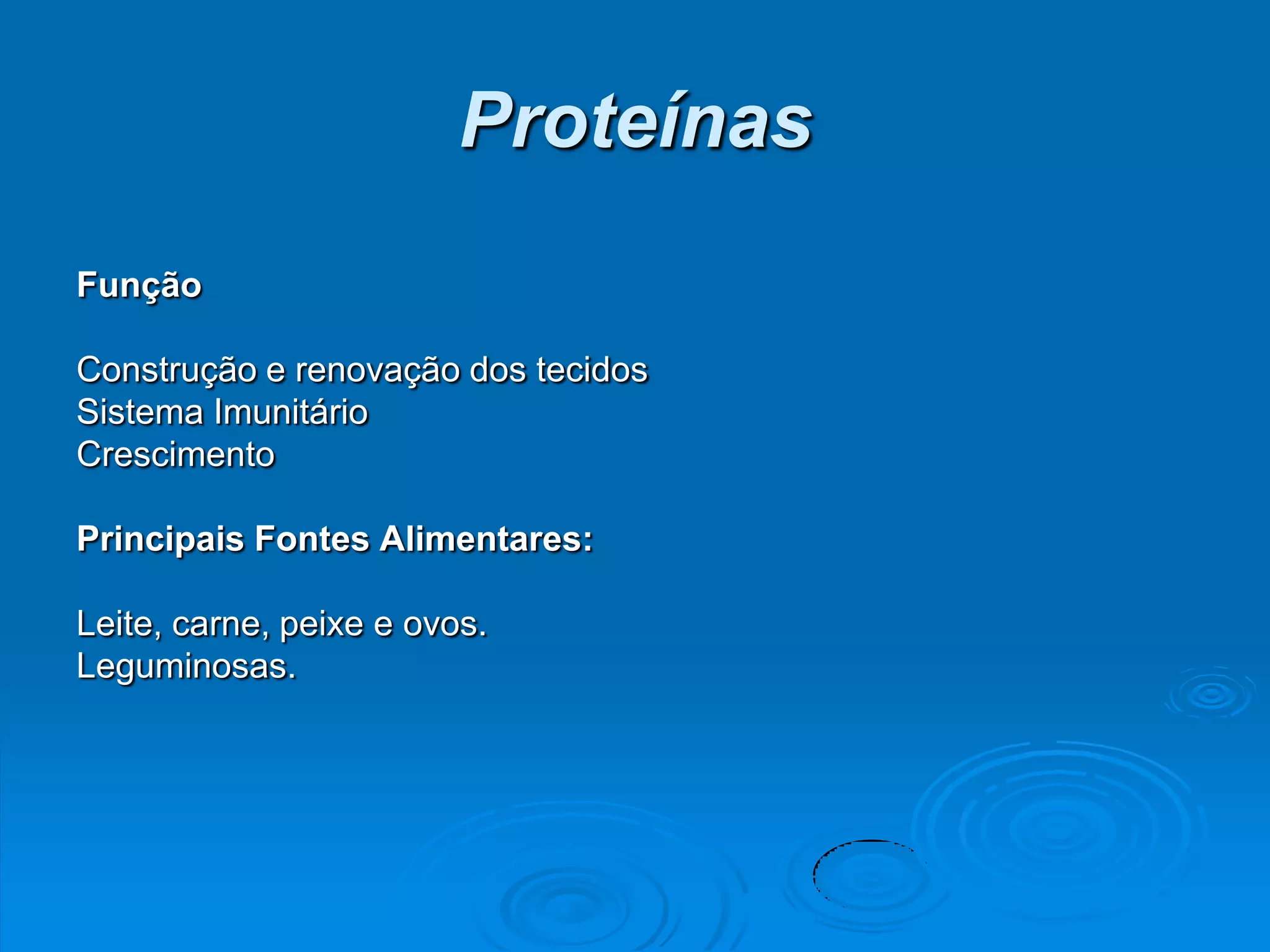 Proteínas

Função

Construção e renovação dos tecidos
Sistema Imunitário
Crescimento

Principais Fontes Alimentares:

Leite, carne, peixe e ovos.
Leguminosas.